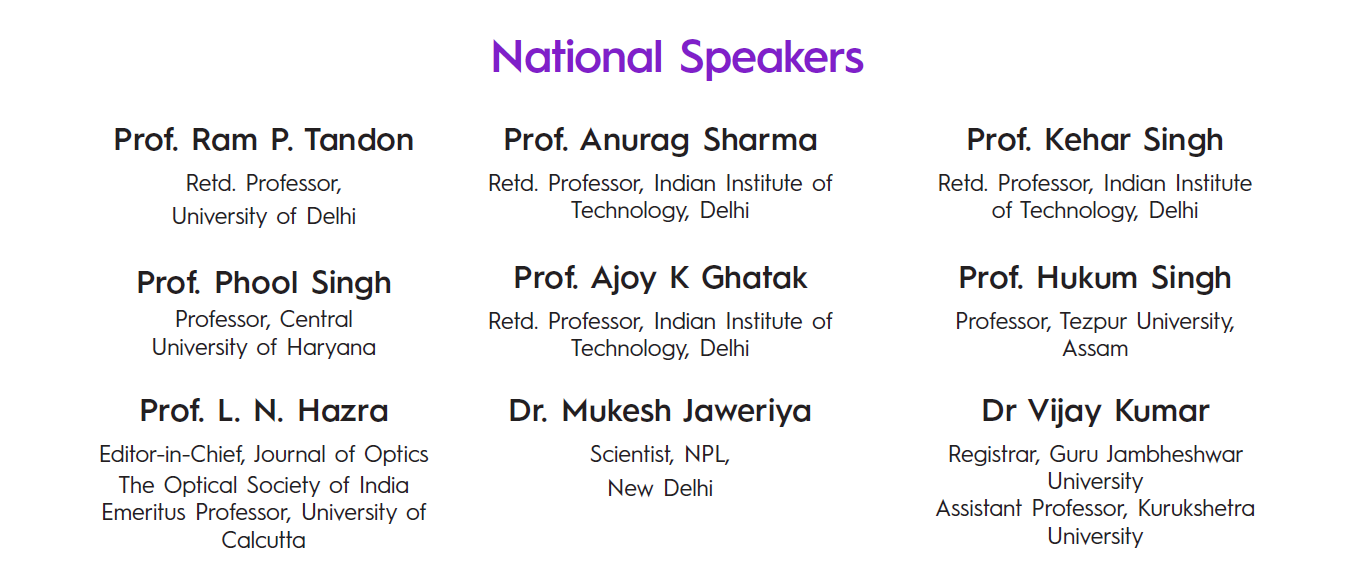 National Speakers

Prof. Ram P. Tandon
Retd. Professor, University of Delhi

Prof. Phool Singh
Professor, Central University of Haryana

Prof. L. N. Hazra
Editor-in-Chief, Journal of Optics
The Optical Society of India
Emeritus Professor, University of Calcutta

Prof. Anurag Sharma
Retd. Professor, Indian Institute of Technology, Delhi

Prof. Ajoy K Ghatak
Retd. Professor, Indian Institute of Technology, Delhi

Dr. Mukesh Jaweriya
Scientist, NPL, New Delhi

Prof. Kehar Singh
Retd. Professor, Indian Institute of Technology, Delhi

Prof. Hukum Singh
Professor, Tezpur University, Assam

Dr Vijay Kumar
Registrar, Guru Jambheshwar University
Assistant Professor, Kurukshetra University